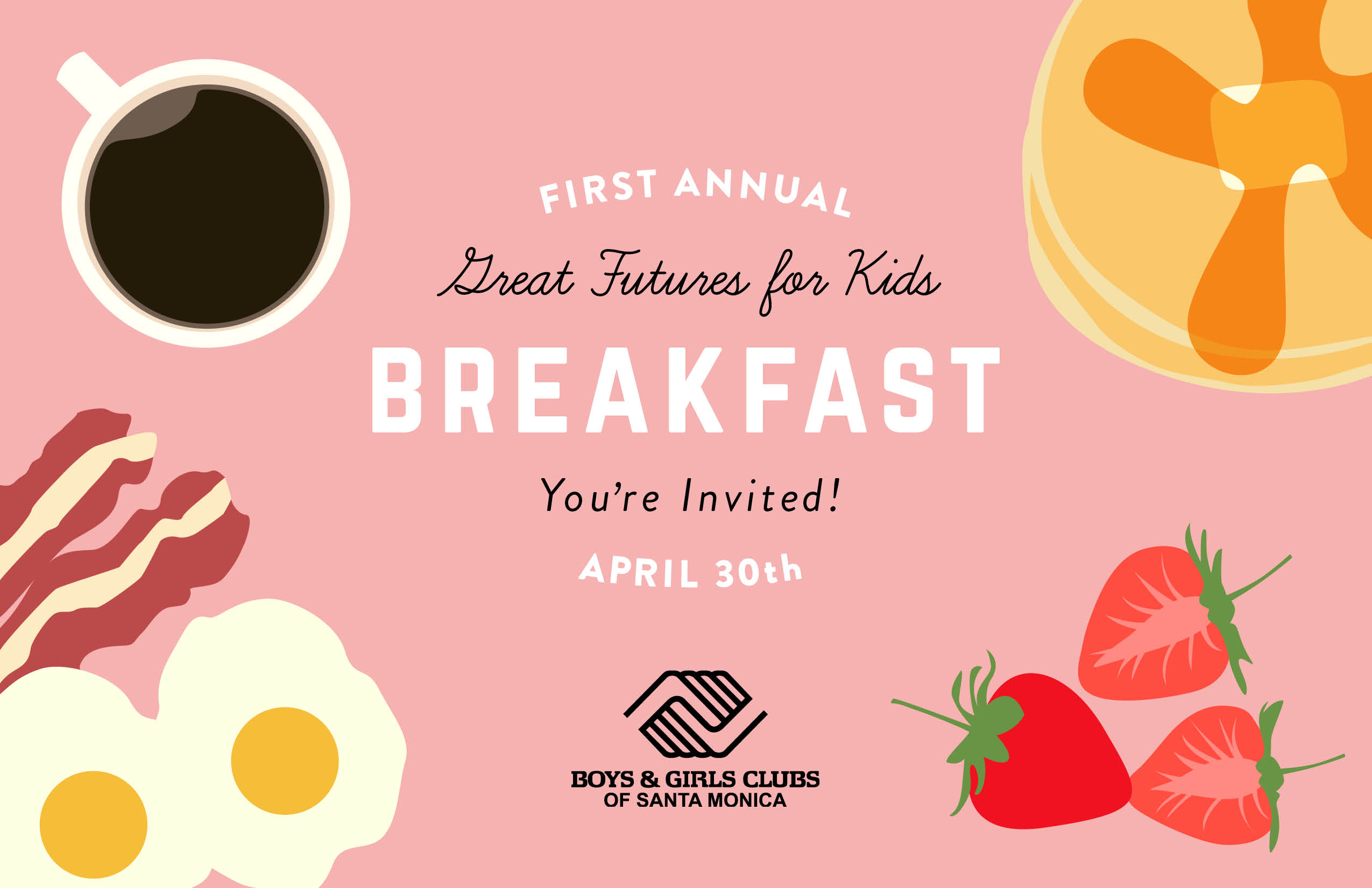 FIRST ANNUAL

Great Futures for Kids

BREAKFAST

You're Invited!

APRIL 30th

BOYS & GIRLS CLUBS
OF SANTA MONICA